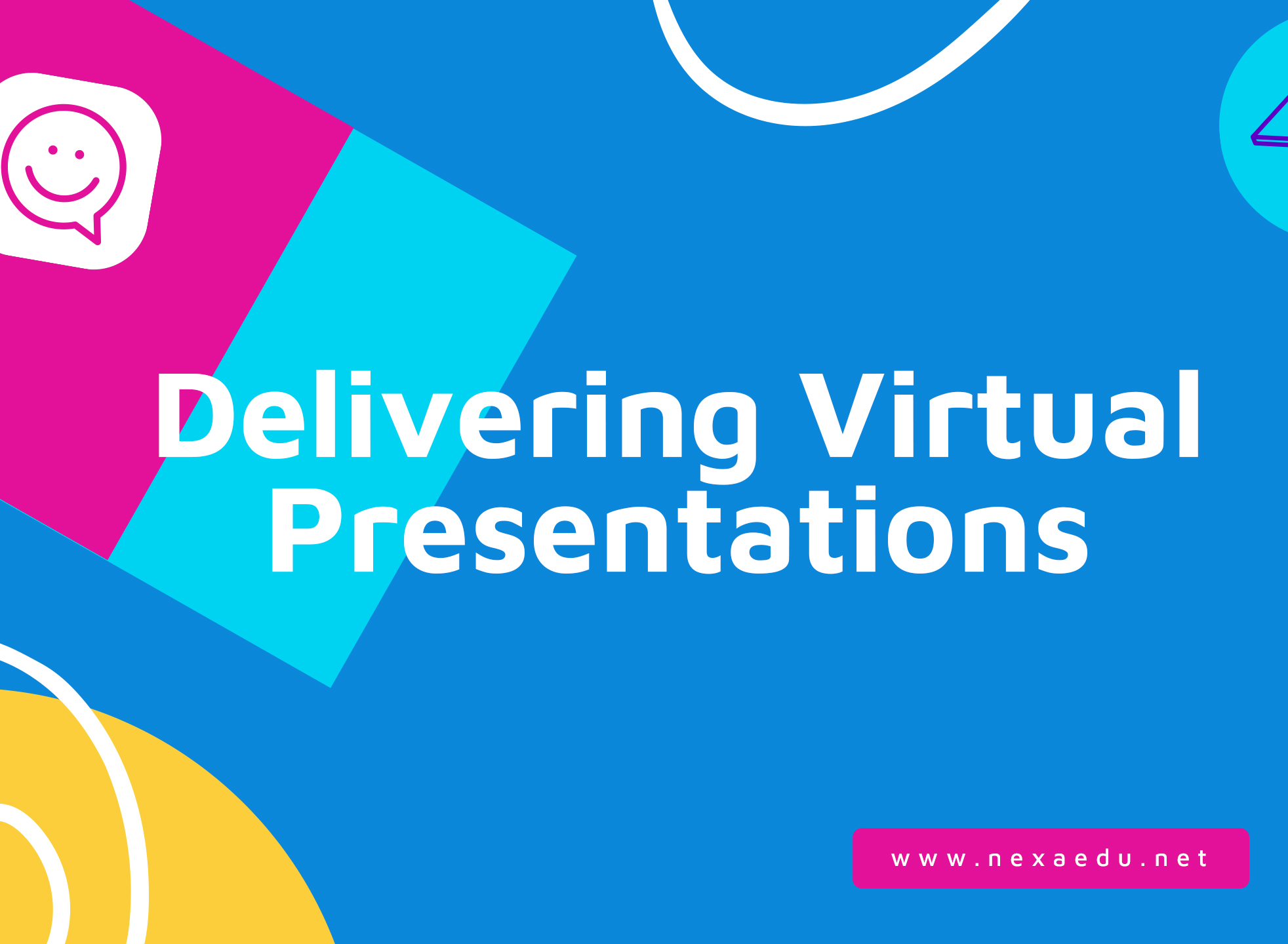 Delivering Virtual Presentations

www.nexaedu.net